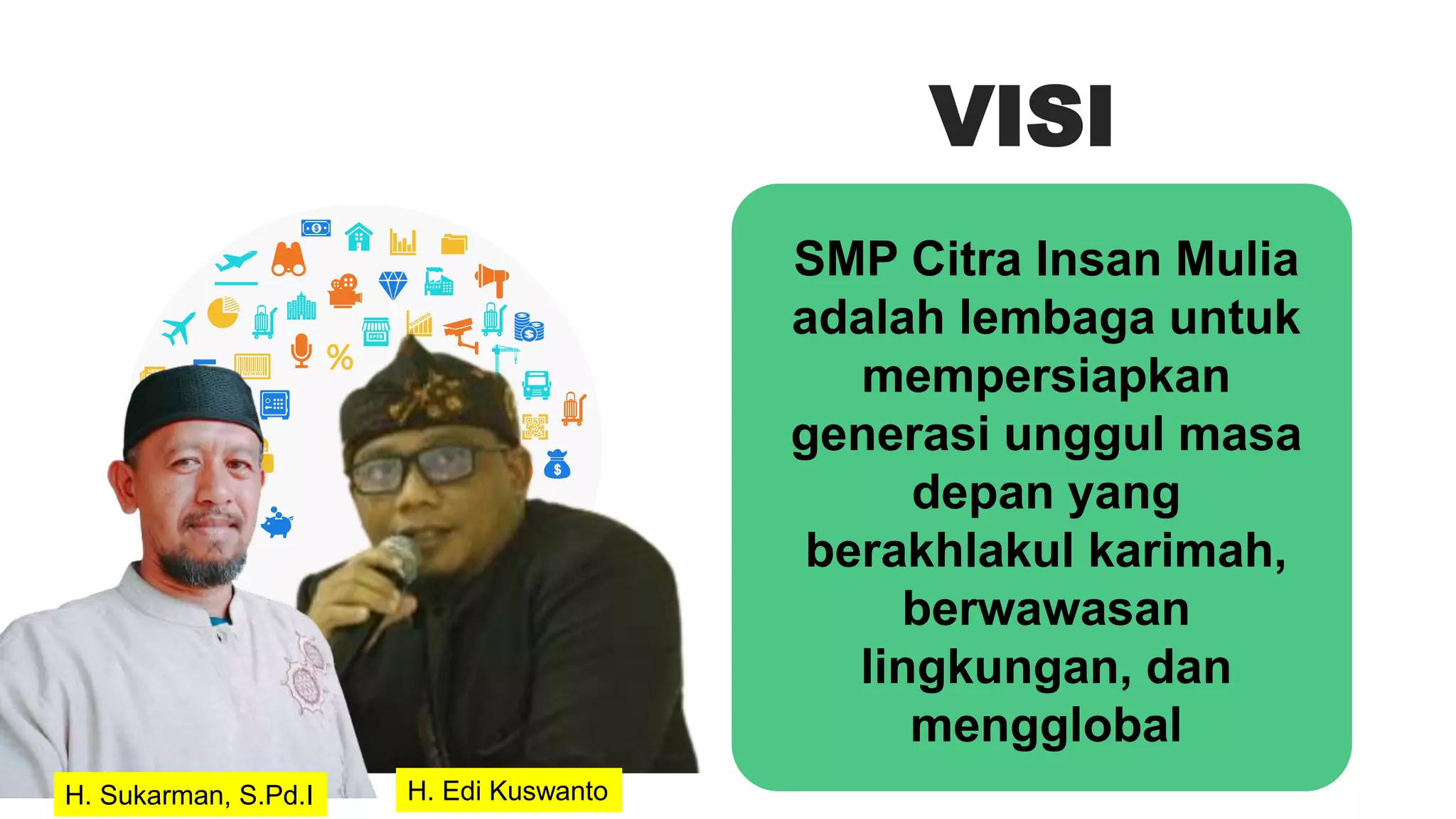 VISI

SMP Citra Insan Mulia adalah lembaga untuk mempersiapkan generasi unggul masa depan yang berakhlakul karimah, berwawasan lingkungan, dan mengglobal

H. Sukarman, S.Pd.I

H. Edi Kuswanto